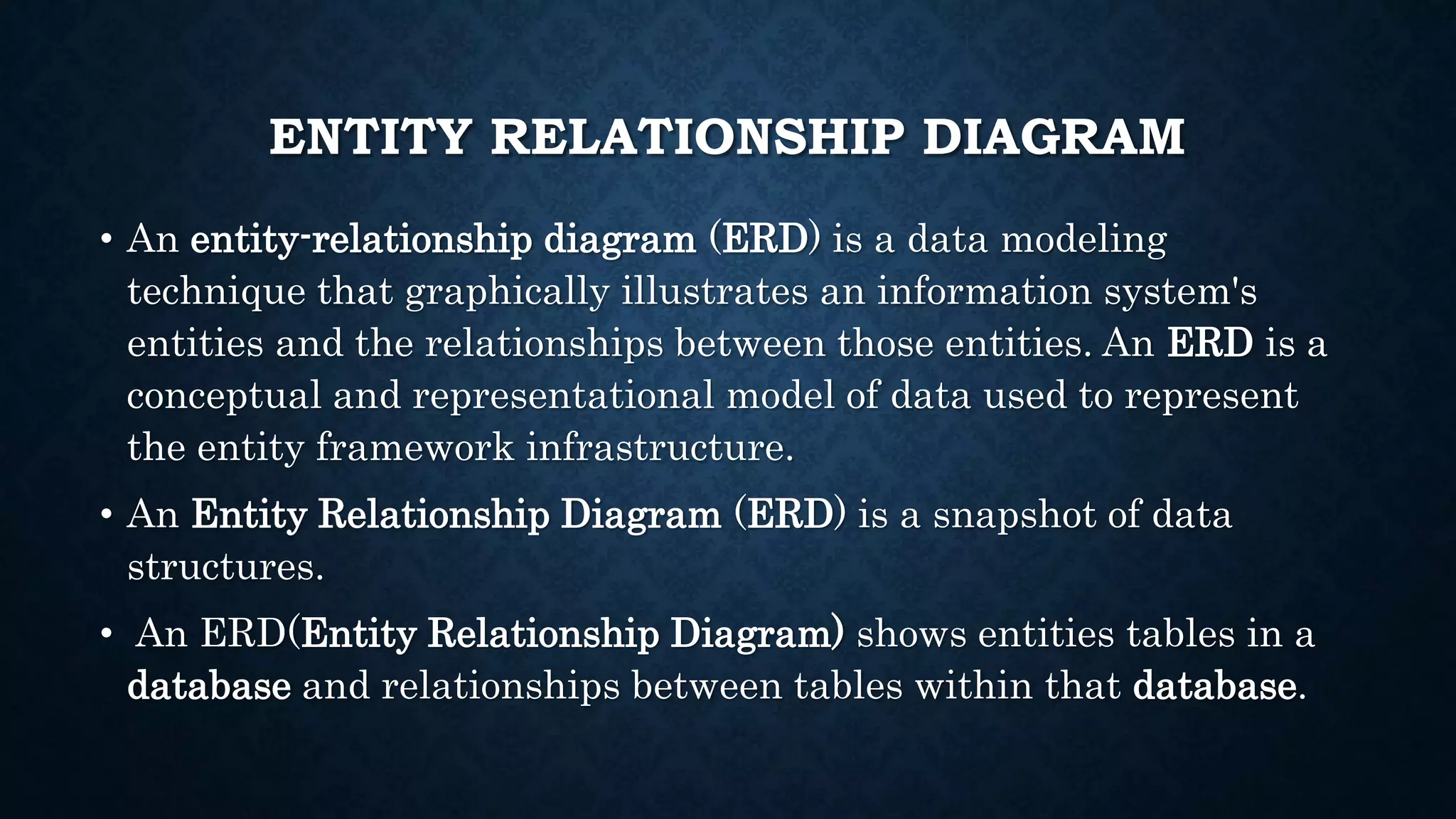 ENTITY RELATIONSHIP DIAGRAM

• An entity-relationship diagram (ERD) is a data modeling technique that graphically illustrates an information system's entities and the relationships between those entities. An ERD is a conceptual and representational model of data used to represent the entity framework infrastructure.

• An Entity Relationship Diagram (ERD) is a snapshot of data structures.

• An ERD(Entity Relationship Diagram) shows entities tables in a database and relationships between tables within that database.